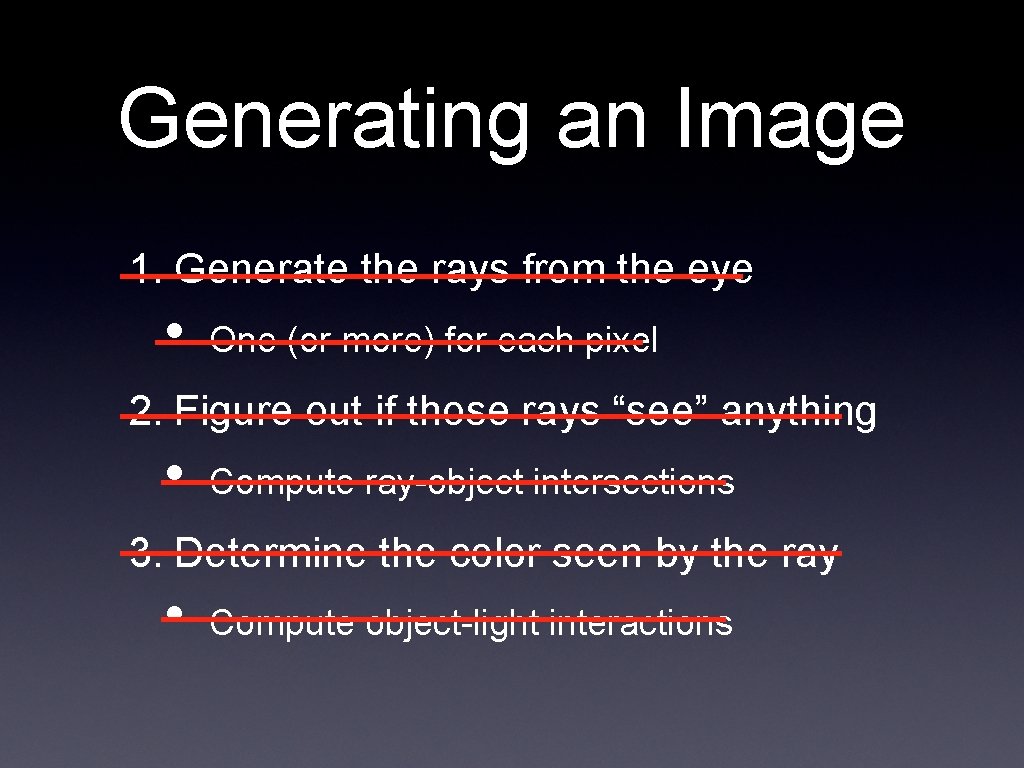 Generating an Image

1. Generate the rays from the eye

• One (or more) for each pixel

2. Figure out if those rays “see” anything

• Compute ray-object intersections

3. Determine the color seen by the ray

• Compute object-light interactions